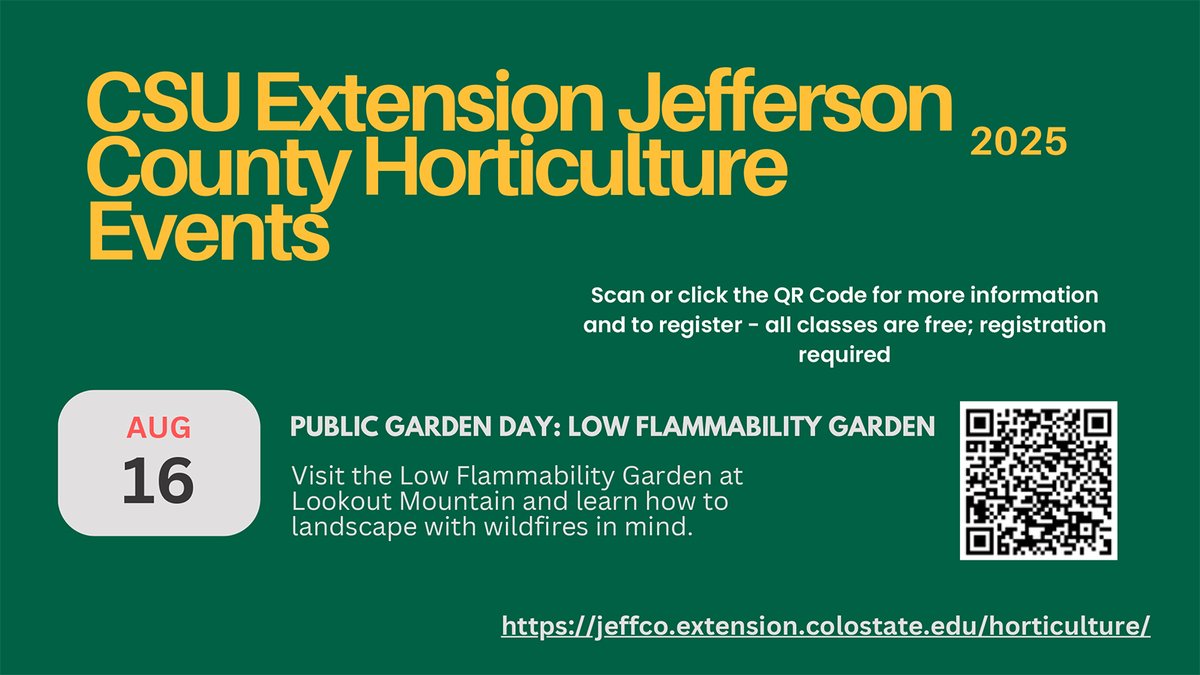 CSU Extension Jefferson County Horticulture Events

2025

Scan or click the QR Code for more information and to register - all classes are free; registration required

AUG
16

PUBLIC GARDEN DAY: LOW FLAMMABILITY GARDEN

Visit the Low Flammability Garden at Lookout Mountain and learn how to landscape with wildfires in mind.

https://jeffco.extension.colostate.edu/horticulture/